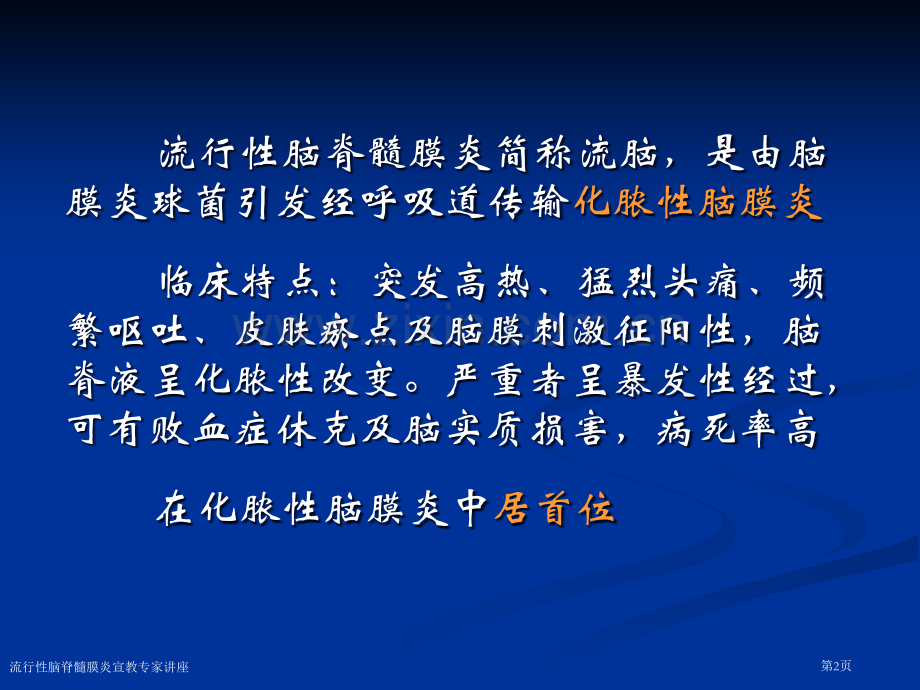 流行性脑脊髓膜炎简称流脑，是由脑膜炎球菌引发经呼吸道传输化脓性脑膜炎

临床特点：突发高热、猛烈头痛、频繁呕吐、皮肤瘀点及脑膜刺激征阳性，脑脊液呈化脓性改变。严重者呈暴发性经过，可有败血症休克及脑实质损害，病死率高

在化脓性脑膜炎中居首位

流行性脑脊髓膜炎宣教专家讲座

第2页